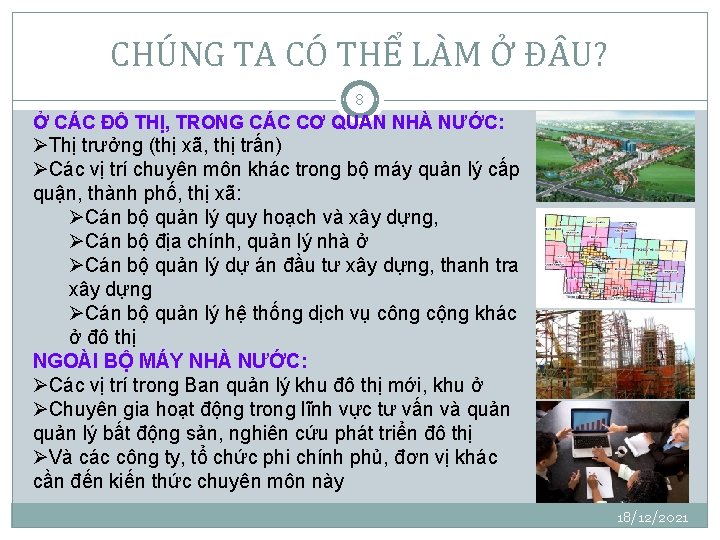 CHÚNG TA CÓ THỂ LÀM Ở ĐÂU?

8

Ở CÁC ĐÔ THỊ, TRONG CÁC CƠ QUAN NHÀ NƯỚC:
➢Thị trưởng (thị xã, thị trấn)
➢Các vị trí chuyên môn khác trong bộ máy quản lý cấp quận, thành phố, thị xã:
➢Cán bộ quản lý quy hoạch và xây dựng,
➢Cán bộ địa chính, quản lý nhà ở
➢Cán bộ quản lý dự án đầu tư xây dựng, thanh tra xây dựng
➢Cán bộ quản lý hệ thống dịch vụ công cộng khác ở đô thị
NGOÀI BỘ MÁY NHÀ NƯỚC:
➢Các vị trí trong Ban quản lý khu đô thị mới, khu ở
➢Chuyên gia hoạt động trong lĩnh vực tư vấn và quản quản lý bất động sản, nghiên cứu phát triển đô thị
➢Và các công ty, tổ chức phi chính phủ, đơn vị khác cần đến kiến thức chuyên môn này

18/12/2021